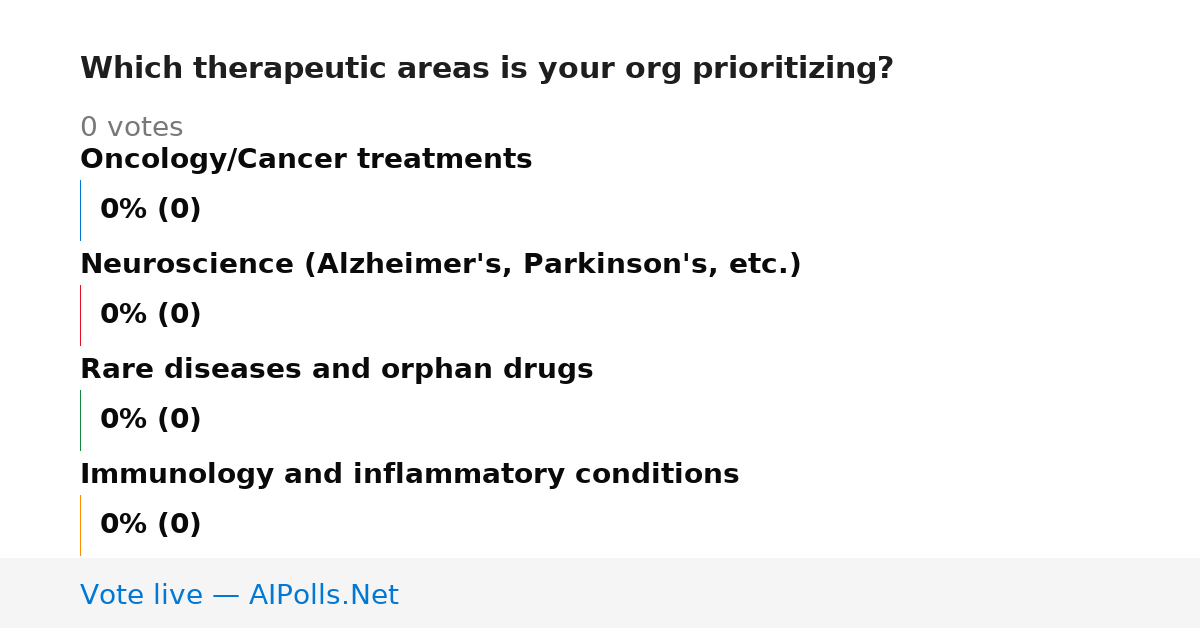 Which therapeutic areas is your org prioritizing?

0 votes

Oncology/Cancer treatments

0% (0)

Neuroscience (Alzheimer's, Parkinson's, etc.)

0% (0)

Rare diseases and orphan drugs

0% (0)

Immunology and inflammatory conditions

0% (0)

Vote live — AIPolls.Net